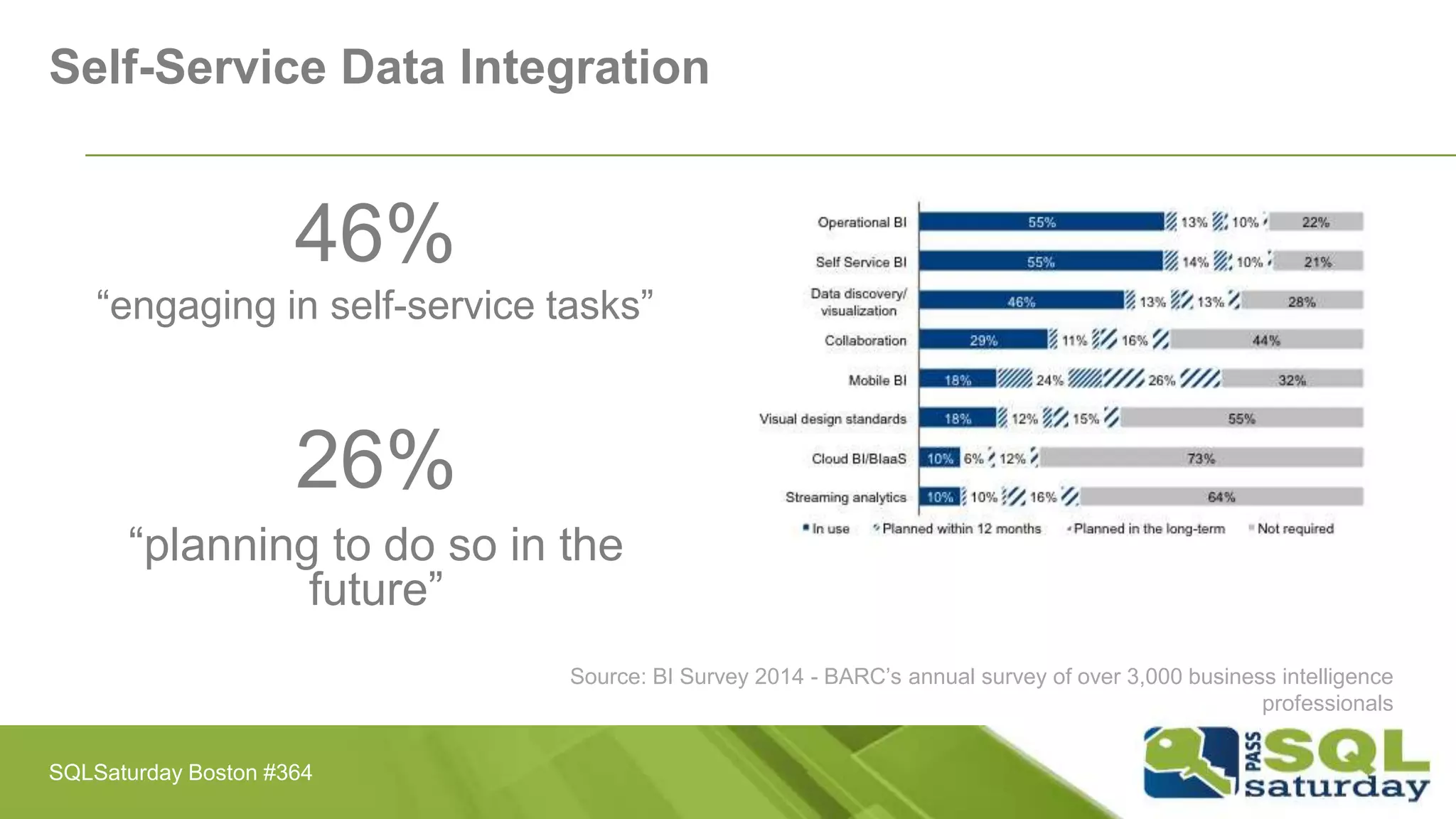 Self-Service Data Integration

46%
“engaging in self-service tasks”

26%
“planning to do so in the future”

| | In use | Planned within 12 months | Planned in the long-term | Not required |
|---|---|---|---|---|
| Operational BI | 55% | 13% | 10% | 22% |
| Self Service BI | 55% | 14% | 10% | 21% |
| Data discovery/ visualization | 46% | 13% | 13% | 28% |
| Collaboration | 29% | 11% | 16% | 44% |
| Mobile BI | 18% | 24% | 26% | 32% |
| Visual design standards | 18% | 12% | 15% | 55% |
| Cloud BI/BIaaS | 10% | 6% | 12% | 73% |
| Streaming analytics | 10% | 10% | 16% | 64% |

In use Planned within 12 months Planned in the long-term Not required

Source: BI Survey 2014 - BARC’s annual survey of over 3,000 business intelligence professionals

SQLSaturday Boston #364

PASS SQL saturday